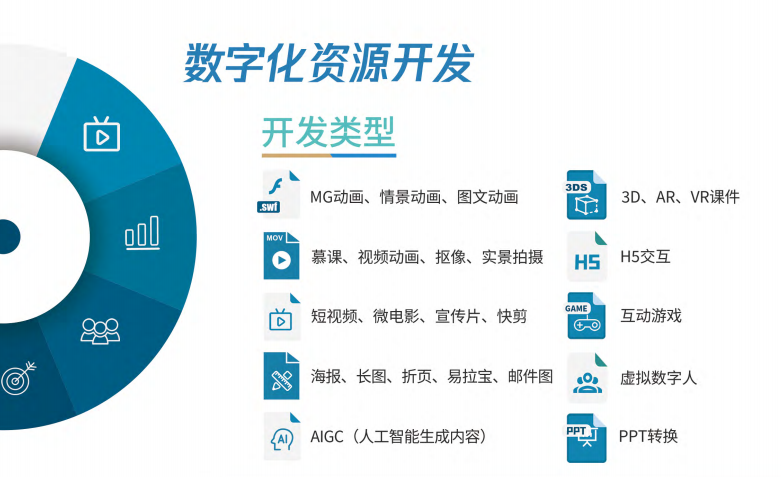 数字化资源开发

开发类型

.swf MG动画、情景动画、图文动画

MOV 慕课、视频动画、抠像、实景拍摄

短视频、微电影、宣传片、快剪

海报、长图、折页、易拉宝、邮件图

AI AIGC（人工智能生成内容）

3DS 3D、AR、VR课件

H5 H5交互

GAME 互动游戏

虚拟数字人

PPT PPT转换